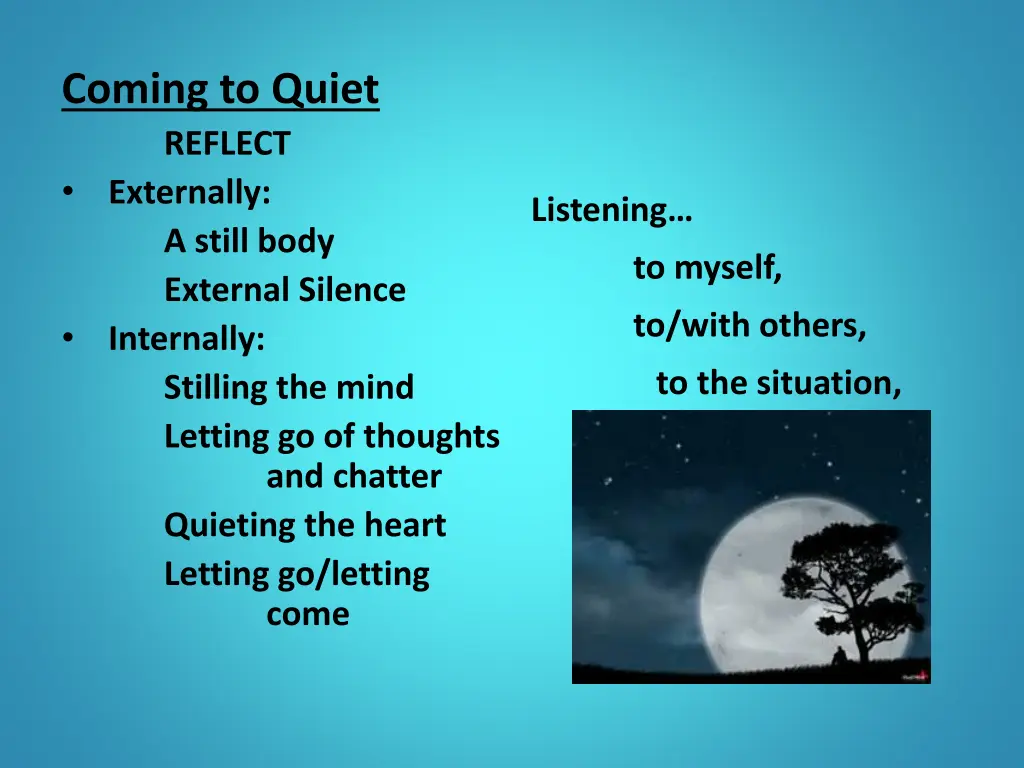 Coming to Quiet

REFLECT

• Externally:
A still body
External Silence

• Internally:
Stilling the mind
Letting go of thoughts and chatter
Quieting the heart
Letting go/letting come

Listening…
to myself,
to/with others,
to the situation,